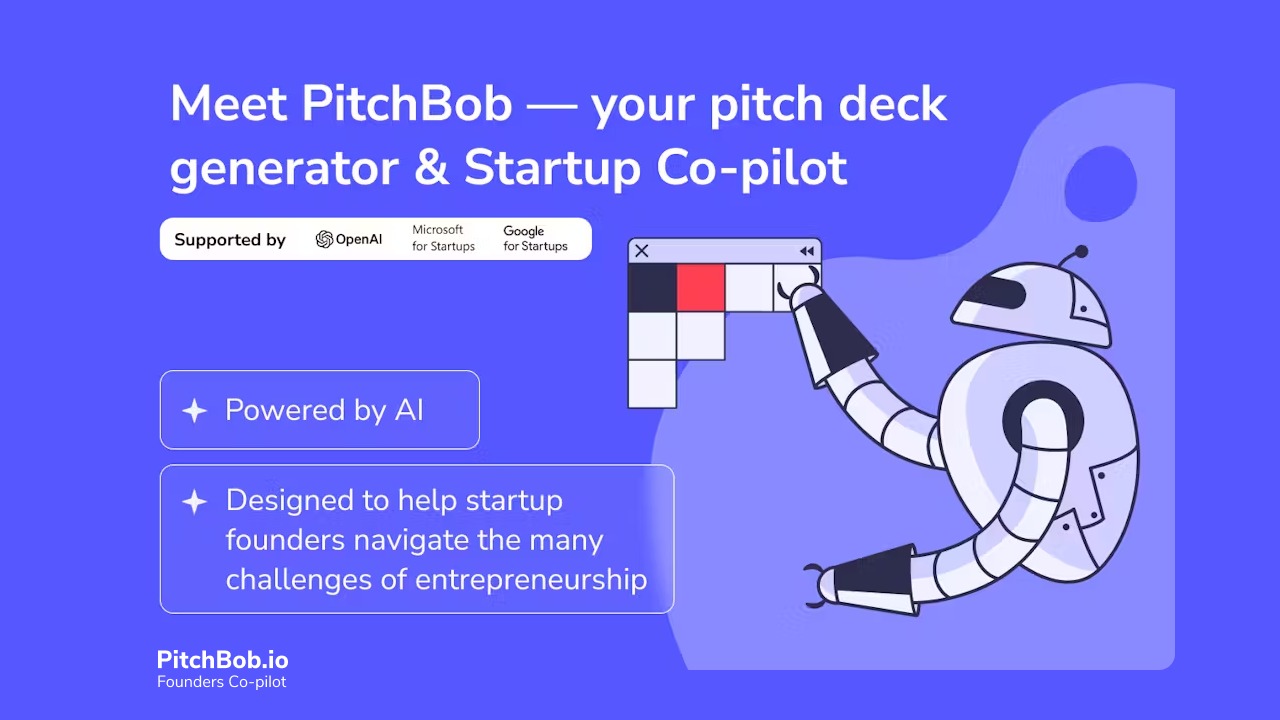 Meet PitchBob — your pitch deck generator & Startup Co-pilot

Supported by OpenAI Microsoft for Startups Google for Startups

Powered by AI

Designed to help startup founders navigate the many challenges of entrepreneurship

PitchBob.io
Founders Co-pilot